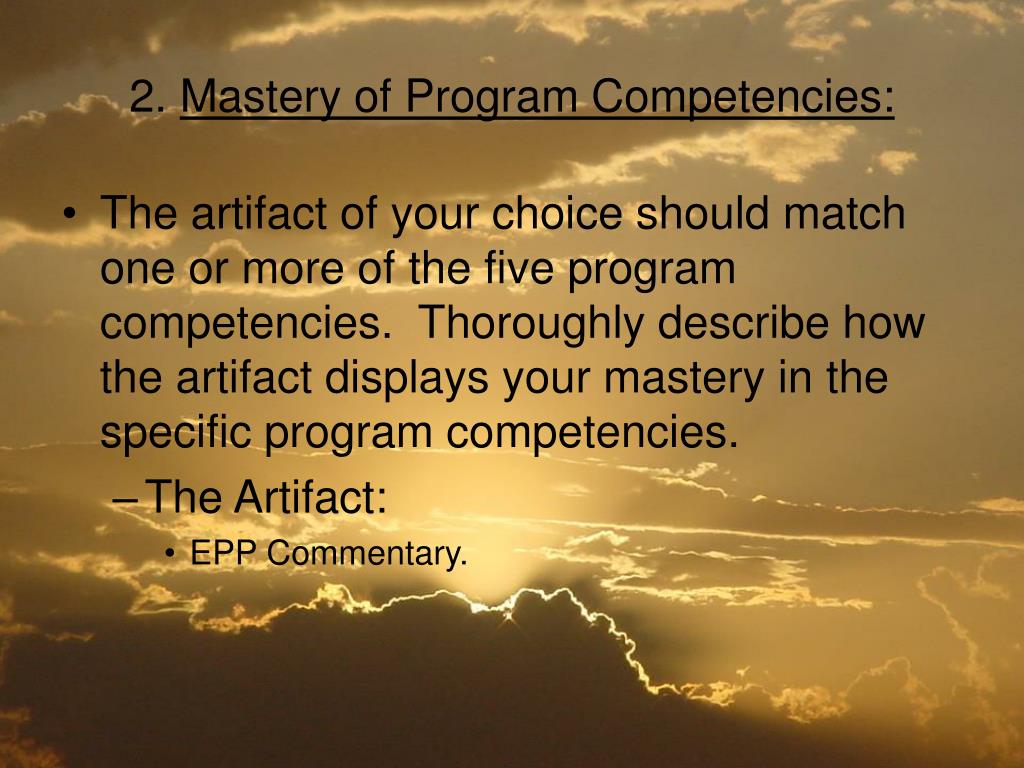 2. Mastery of Program Competencies:

• The artifact of your choice should match one or more of the five program competencies. Thoroughly describe how the artifact displays your mastery in the specific program competencies.

– The Artifact:

• EPP Commentary.